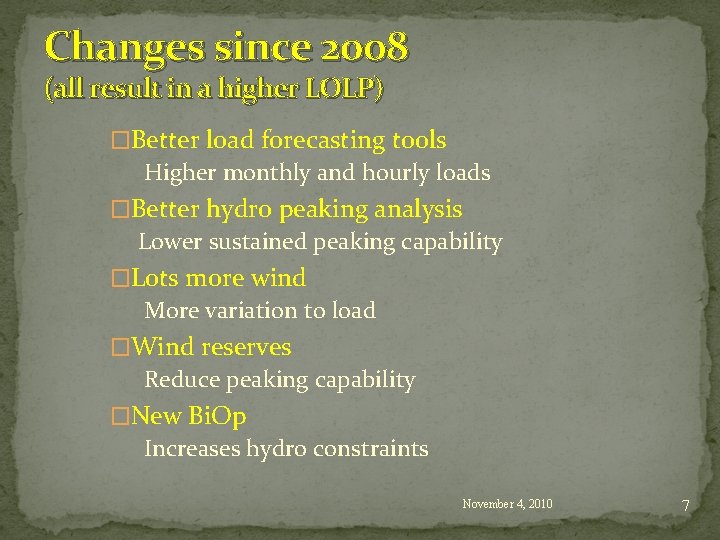 Changes since 2008
(all result in a higher LOLP)

□Better load forecasting tools
Higher monthly and hourly loads

□Better hydro peaking analysis
Lower sustained peaking capability

□Lots more wind
More variation to load

□Wind reserves
Reduce peaking capability

□New BiOp
Increases hydro constraints

November 4, 2010

7